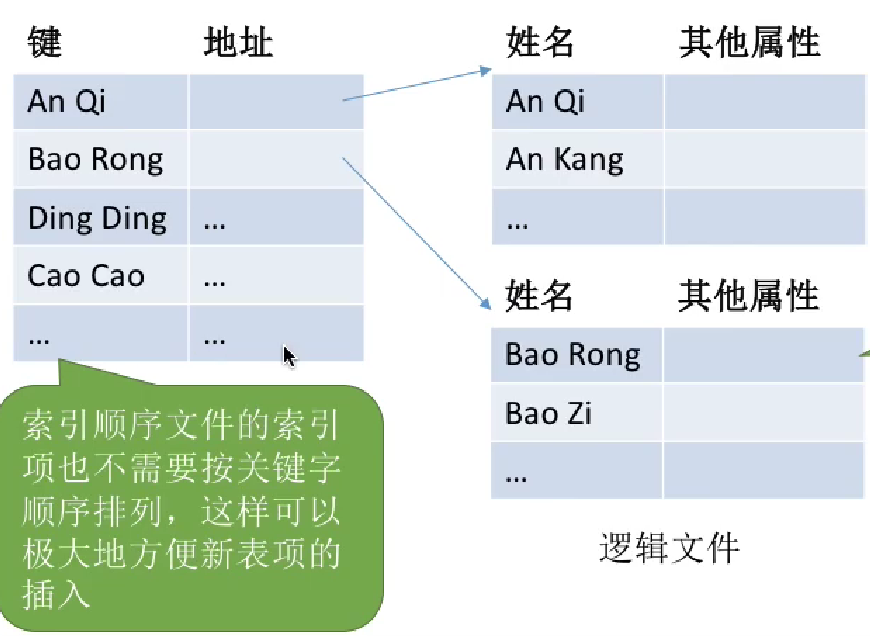 | 键 | 地址 |
|---|---|
| An Qi | |
| Bao Rong | |
| Ding Ding | … |
| Cao Cao | … |
| … | … |

索引顺序文件的索引项也不需要按关键字顺序排列，这样可以极大地方便新表项的插入

| 姓名 | 其他属性 |
|---|---|
| An Qi | |
| An Kang | |
| … | |

| 姓名 | 其他属性 |
|---|---|
| Bao Rong | |
| Bao Zi | |
| … | |

逻辑文件